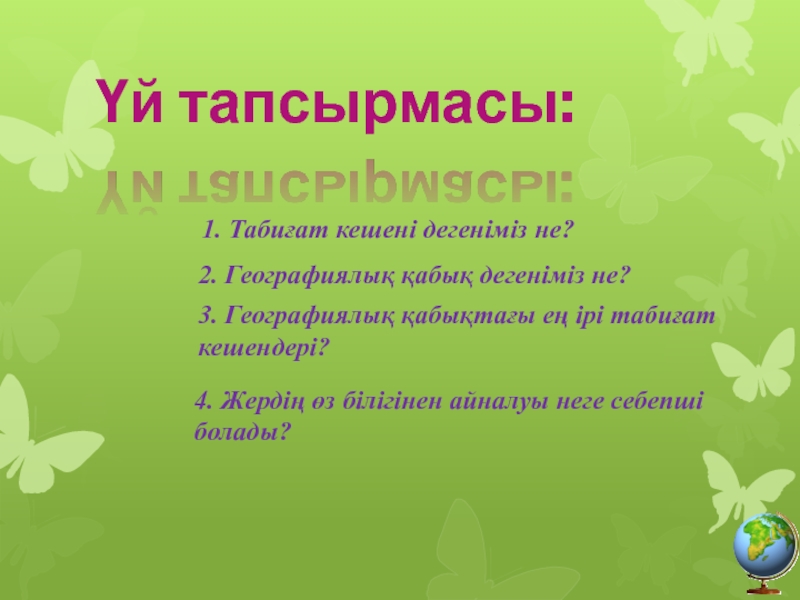 Үй тапсырмасы:

1. Табиғат кешені дегеніміз не?

2. Географиялық қабық дегеніміз не?

3. Географиялық қабықтағы ең ірі табиғат кешендері?

4. Жердің өз білігінен айналуы неге себепші болады?